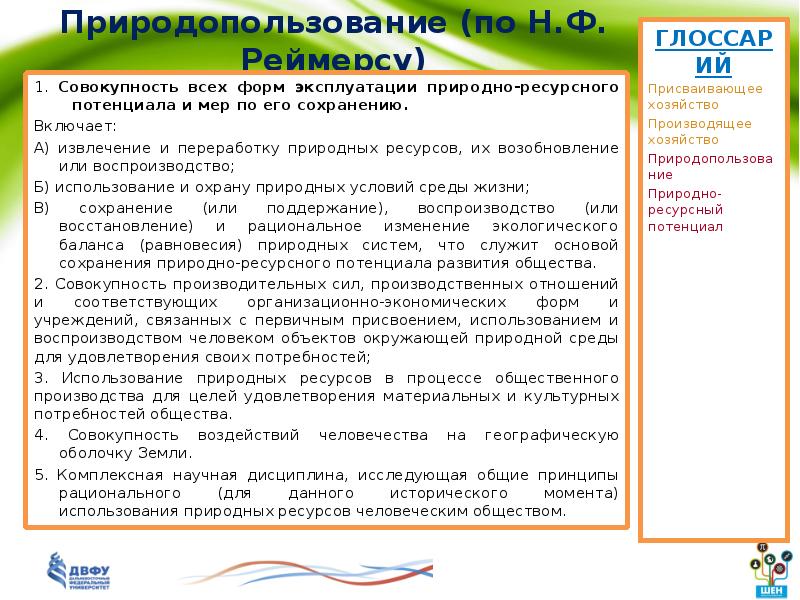 Природопользование (по Н.Ф. Реймерсу)

1. Совокупность всех форм эксплуатации природно-ресурсного потенциала и мер по его сохранению.

Включает:

А) извлечение и переработку природных ресурсов, их возобновление или воспроизводство;

Б) использование и охрану природных условий среды жизни;

В) сохранение (или поддержание), воспроизводство (или восстановление) и рациональное изменение экологического баланса (равновесия) природных систем, что служит основой сохранения природно-ресурсного потенциала развития общества.

2. Совокупность производительных сил, производственных отношений и соответствующих организационно-экономических форм и учреждений, связанных с первичным присвоением, использованием и воспроизводством человеком объектов окружающей природной среды для удовлетворения своих потребностей;

3. Использование природных ресурсов в процессе общественного производства для целей удовлетворения материальных и культурных потребностей общества.

4. Совокупность воздействий человечества на географическую оболочку Земли.

5. Комплексная научная дисциплина, исследующая общие принципы рационального (для данного исторического момента) использования природных ресурсов человеческим обществом.

ГЛОССАРИЙ

Присваивающее хозяйство

Производящее хозяйство

Природопользование

Природно-ресурсный потенциал

ДВФУ
ДАЛЬНЕВОСТОЧНЫЙ ФЕДЕРАЛЬНЫЙ УНИВЕРСИТЕТ

ШЕН